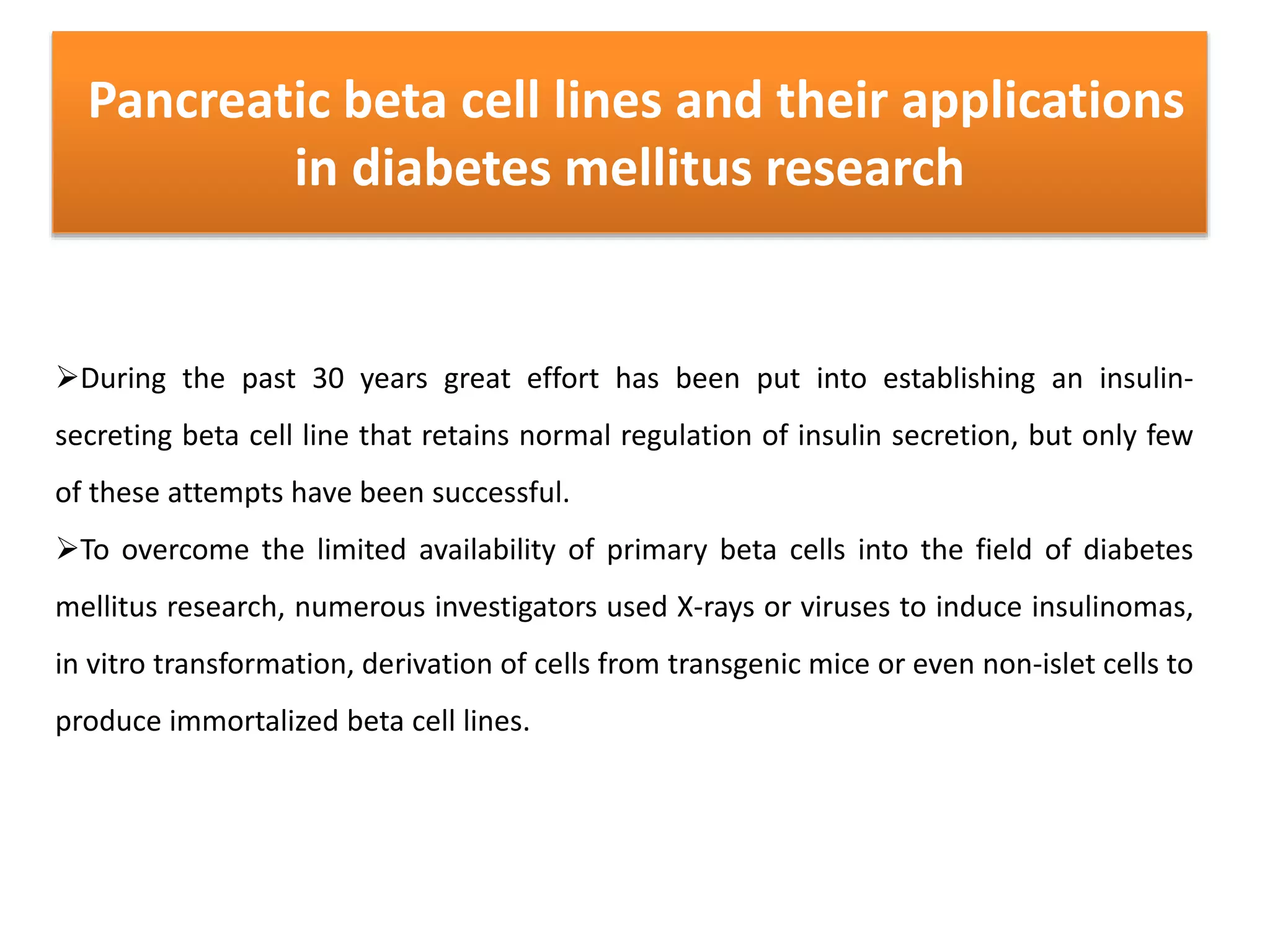 Pancreatic beta cell lines and their applications in diabetes mellitus research

➢During the past 30 years great effort has been put into establishing an insulin-secreting beta cell line that retains normal regulation of insulin secretion, but only few of these attempts have been successful.

➢To overcome the limited availability of primary beta cells into the field of diabetes mellitus research, numerous investigators used X-rays or viruses to induce insulinomas, in vitro transformation, derivation of cells from transgenic mice or even non-islet cells to produce immortalized beta cell lines.